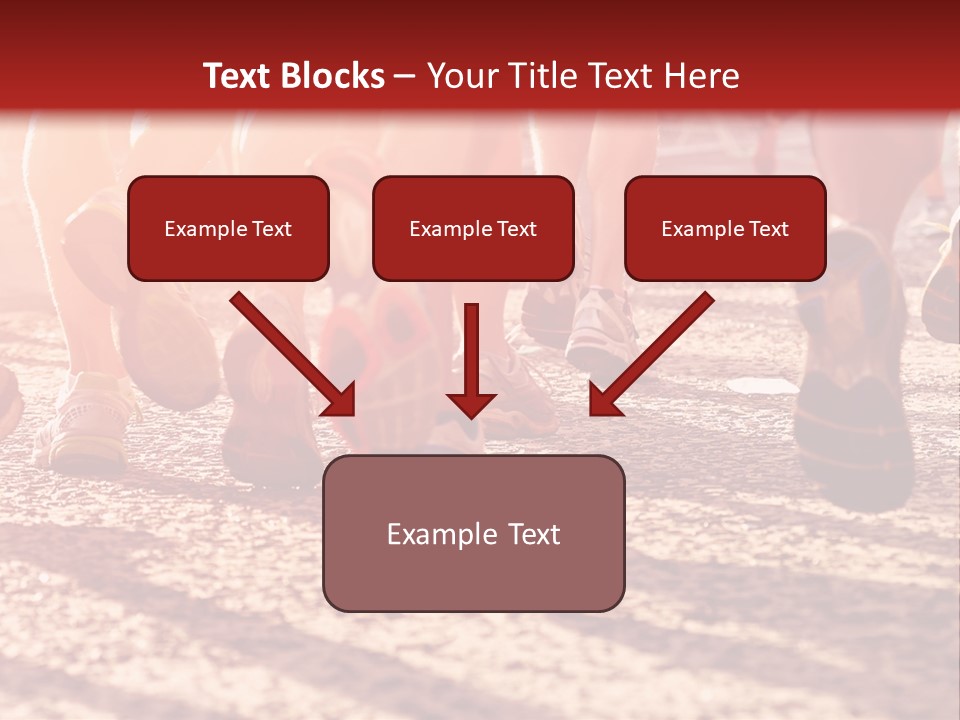 Text Blocks – Your Title Text Here

Example Text

Example Text

Example Text

Example Text